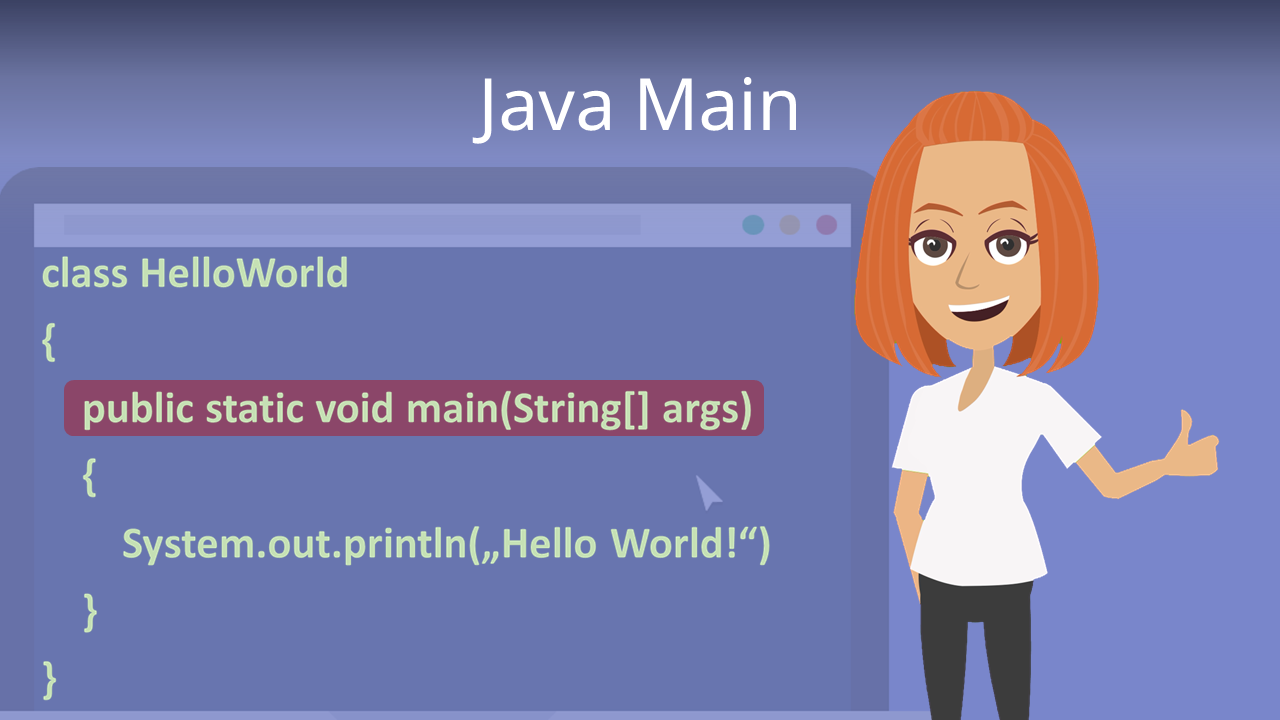 Java Main

class HelloWorld
{
public static void main(String[] args)
{
System.out.println(„Hello World!“)
}
}